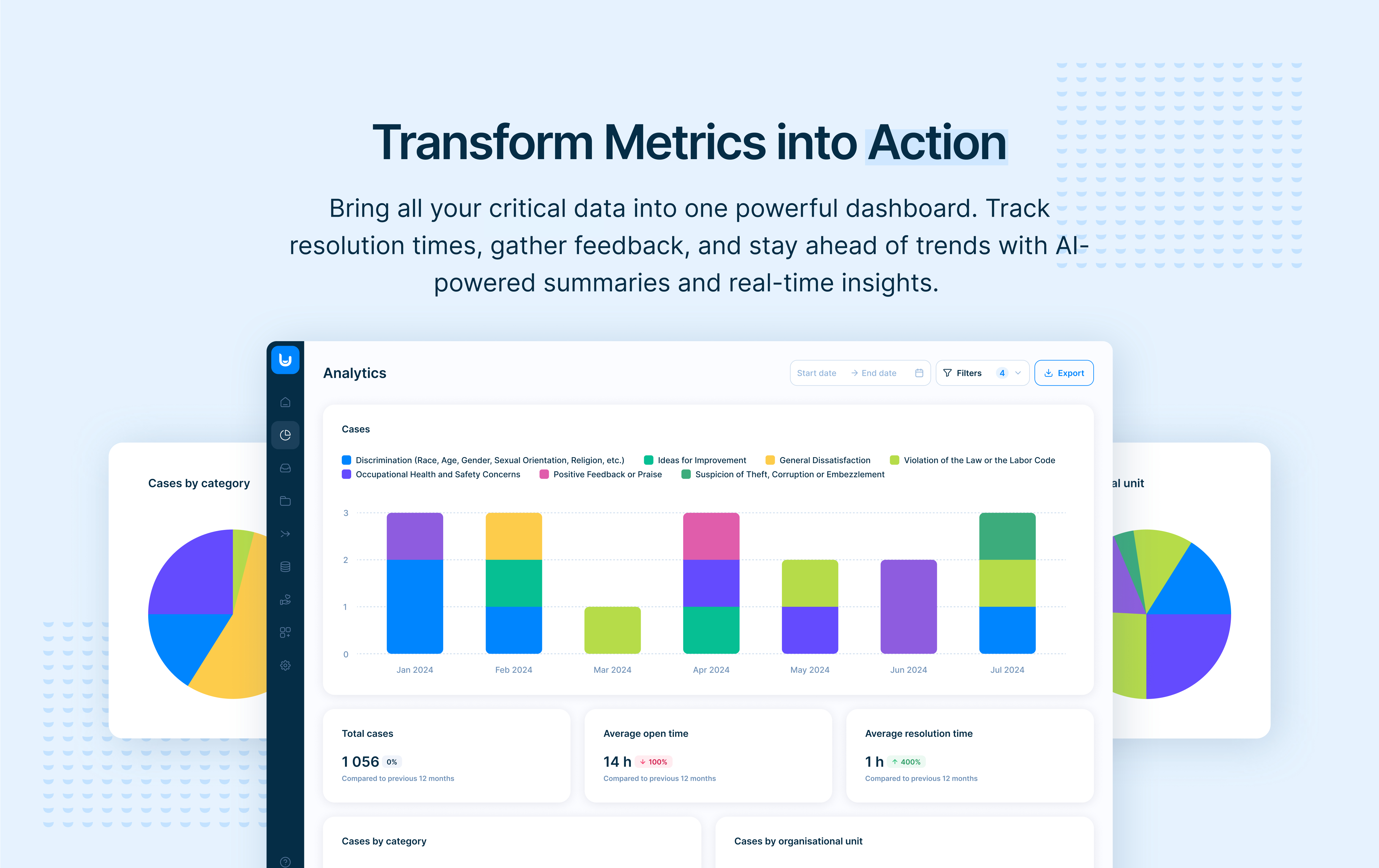 Transform Metrics into Action

Bring all your critical data into one powerful dashboard. Track resolution times, gather feedback, and stay ahead of trends with AI-powered summaries and real-time insights.

Cases by category

al unit

Analytics

Start date → End date

Filters 4

Export

Cases

Discrimination (Race, Age, Gender, Sexual Orientation, Religion, etc.)
Ideas for Improvement
General Dissatisfaction
Violation of the Law or the Labor Code
Occupational Health and Safety Concerns
Positive Feedback or Praise
Suspicion of Theft, Corruption or Embezzlement

3
2
1
0

Jan 2024 Feb 2024 Mar 2024 Apr 2024 May 2024 Jun 2024 Jul 2024

Total cases
1 056 0%
Compared to previous 12 months

Average open time
14 h ↓ 100%
Compared to previous 12 months

Average resolution time
1 h ↑ 400%
Compared to previous 12 months

Cases by category

Cases by organisational unit